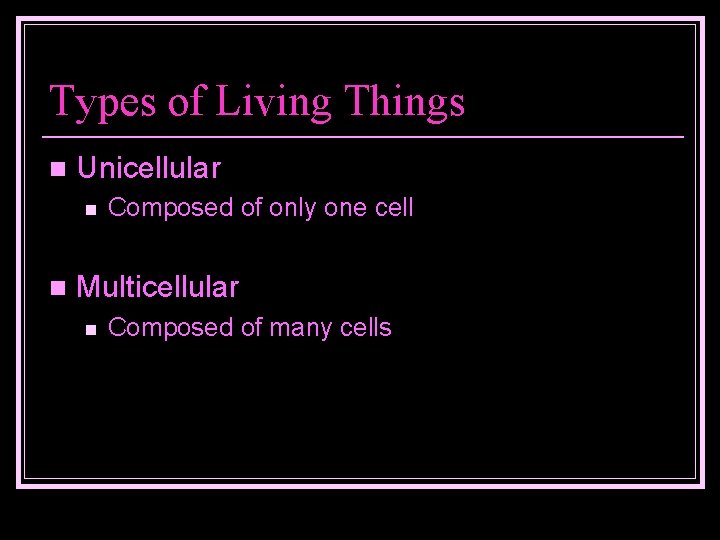 Types of Living Things

Unicellular

Composed of only one cell

Multicellular

Composed of many cells